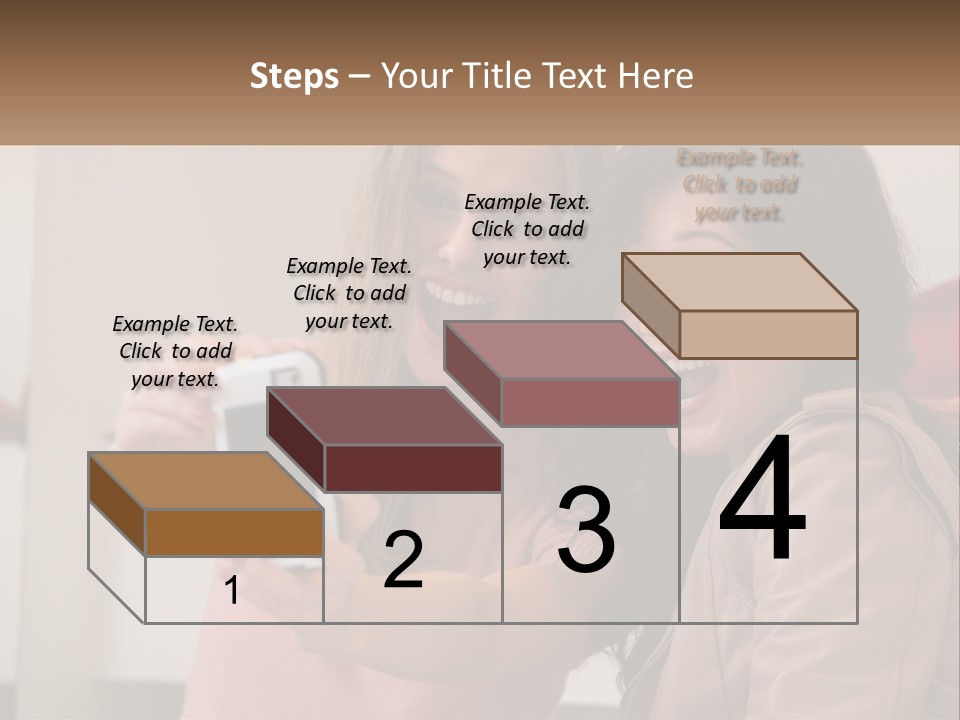 Steps – Your Title Text Here

Example Text. Click to add your text.

Example Text. Click to add your text.

Example Text. Click to add your text.

Example Text. Click to add your text.

1

2

3

4